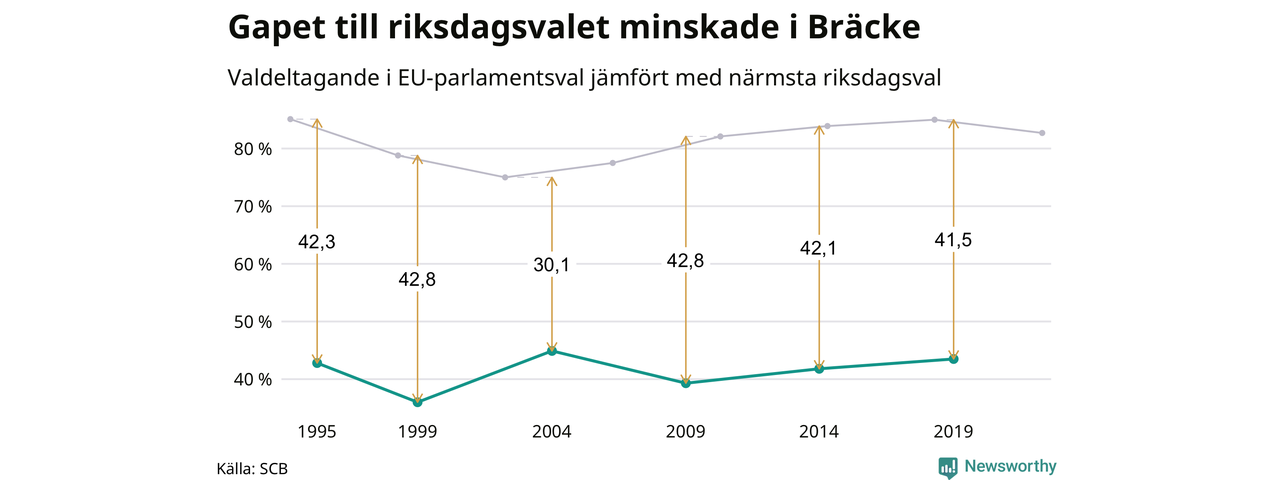 Gapet till riksdagsvalet minskade i Bräcke

Valdeltagande i EU-parlamentsval jämfört med närmsta riksdagsval

80 %
70 %
60 %
50 %
40 %

42,3
42,8
30,1
42,8
42,1
41,5

1995
1999
2004
2009
2014
2019

Källa: SCB

Newsworthy